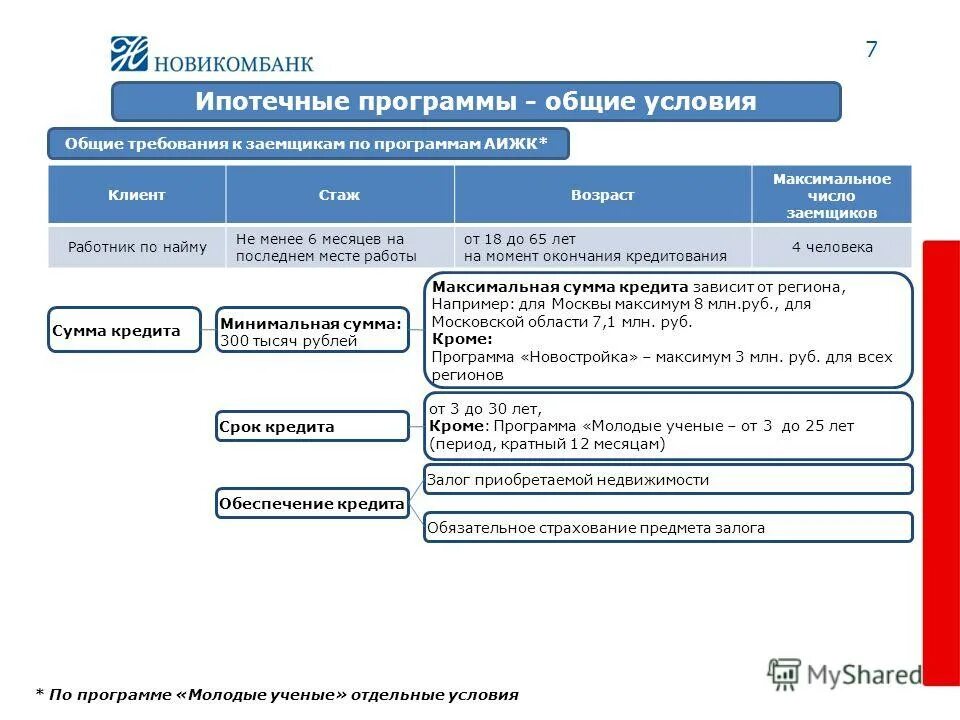 НОВИКОМБАНК

7

Ипотечные программы - общие условия

Общие требования к заемщикам по программам АИЖК*

| Клиент | Стаж | Возраст | Максимальное число заемщиков |
|---|---|---|---|
| Работник по найму | Не менее 6 месяцев на последнем месте работы | от 18 до 65 лет на момент окончания кредитования | 4 человека |

Сумма кредита

Минимальная сумма: 300 тысяч рублей

Максимальная сумма кредита зависит от региона, Например: для Москвы максимум 8 млн.руб., для Московской области 7,1 млн. руб.
Кроме:
Программа «Новостройка» – максимум 3 млн. руб. для всех регионов

Срок кредита

от 3 до 30 лет,
Кроме: Программа «Молодые ученые – от 3 до 25 лет (период, кратный 12 месяцам)

Обеспечение кредита

Залог приобретаемой недвижимости

Обязательное страхование предмета залога

MyShared

* По программе «Молодые ученые» отдельные условия